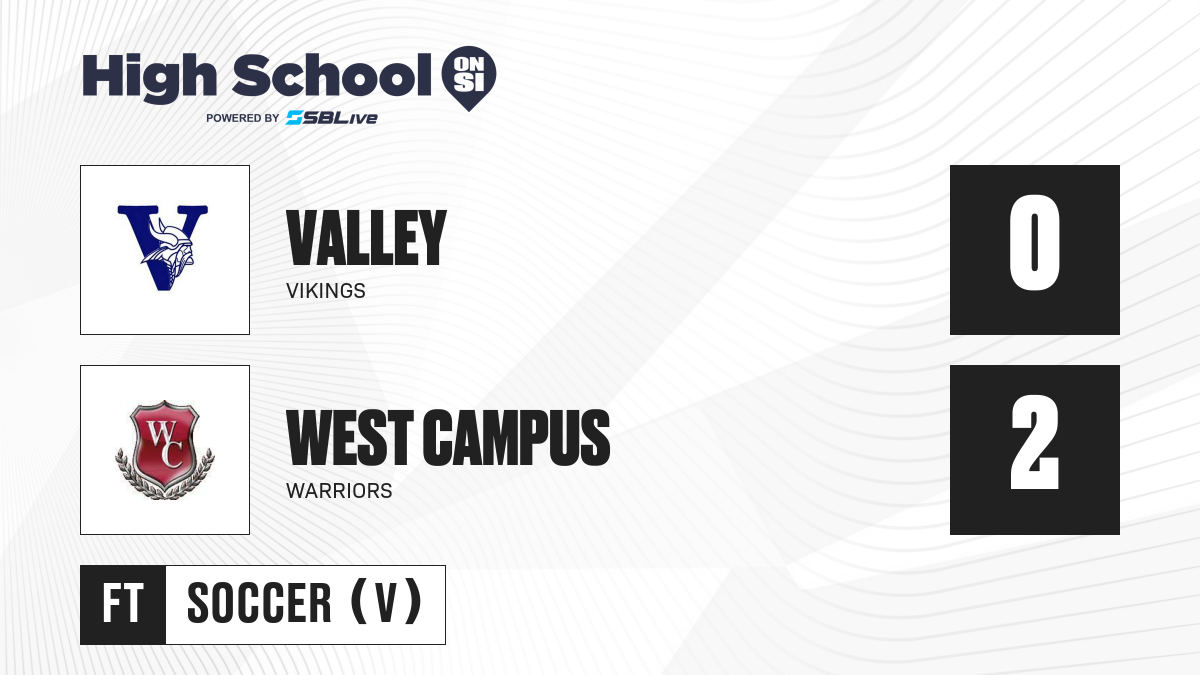 High School ON SI
POWERED BY SBLive

V

VALLEY
VIKINGS

0

WC

WEST CAMPUS
WARRIORS

2

FT SOCCER (V)